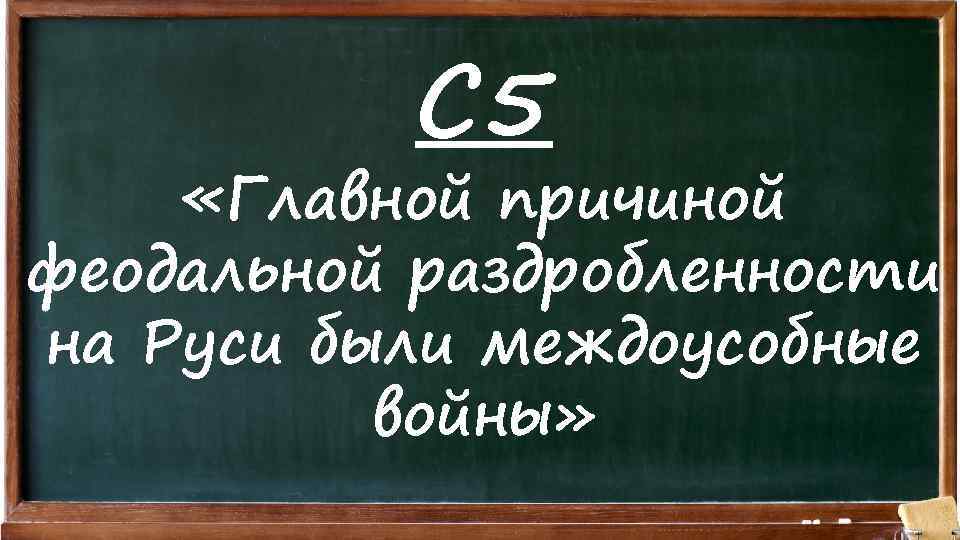 С5

«Главной причиной феодальной раздробленности на Руси были междоусобные войны»